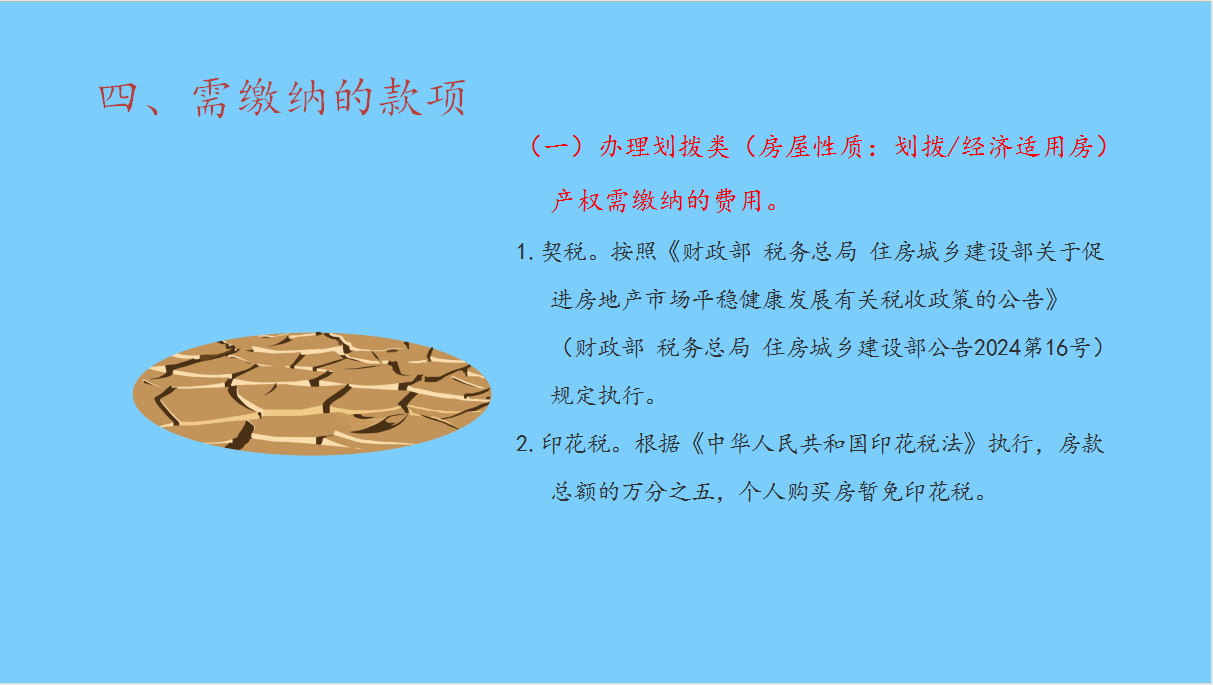 四、需缴纳的款项

（一）办理划拨类（房屋性质：划拨/经济适用房）产权需缴纳的费用。

1. 契税。按照《财政部 税务总局 住房城乡建设部关于促进房地产市场平稳健康发展有关税收政策的公告》（财政部 税务总局 住房城乡建设部公告2024第16号）规定执行。

2. 印花税。根据《中华人民共和国印花税法》执行，房款总额的万分之五，个人购买房暂免印花税。